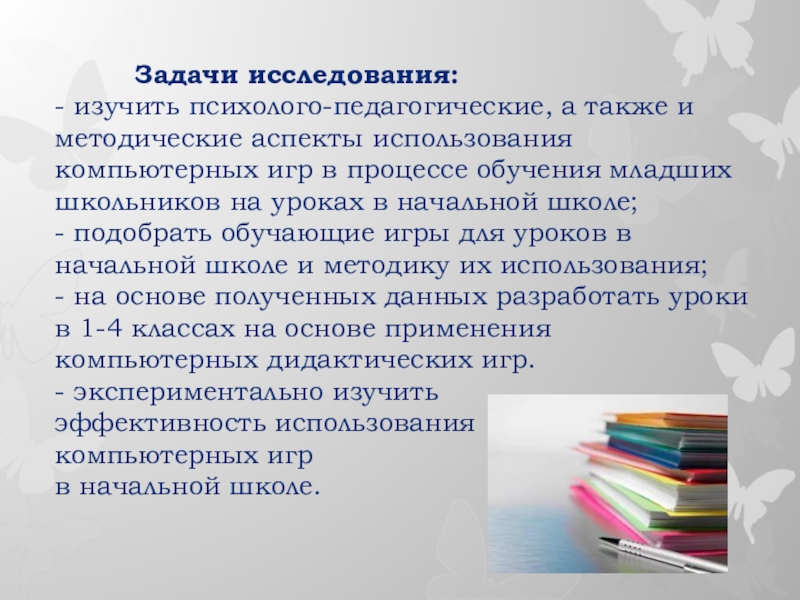 Задачи исследования:
- изучить психолого-педагогические, а также и методические аспекты использования компьютерных игр в процессе обучения младших школьников на уроках в начальной школе;
- подобрать обучающие игры для уроков в начальной школе и методику их использования;
- на основе полученных данных разработать уроки в 1-4 классах на основе применения компьютерных дидактических игр.
- экспериментально изучить эффективность использования компьютерных игр в начальной школе.